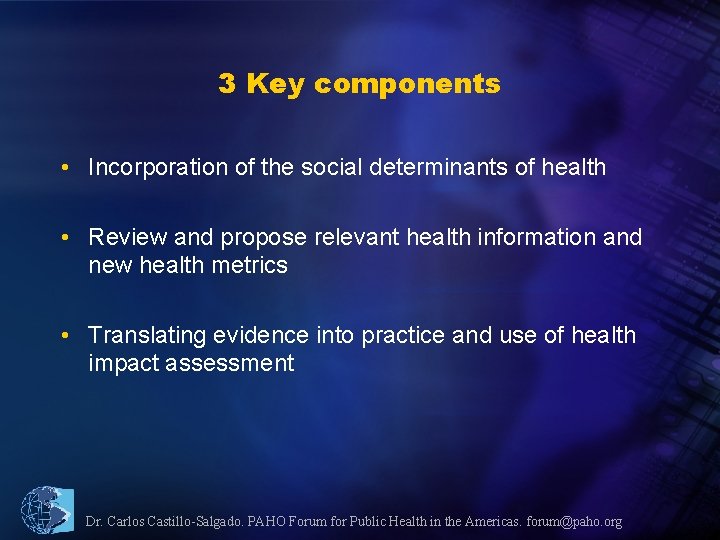 3 Key components

• Incorporation of the social determinants of health

• Review and propose relevant health information and new health metrics

• Translating evidence into practice and use of health impact assessment

Dr. Carlos Castillo-Salgado. PAHO Forum for Public Health in the Americas. forum@paho.org